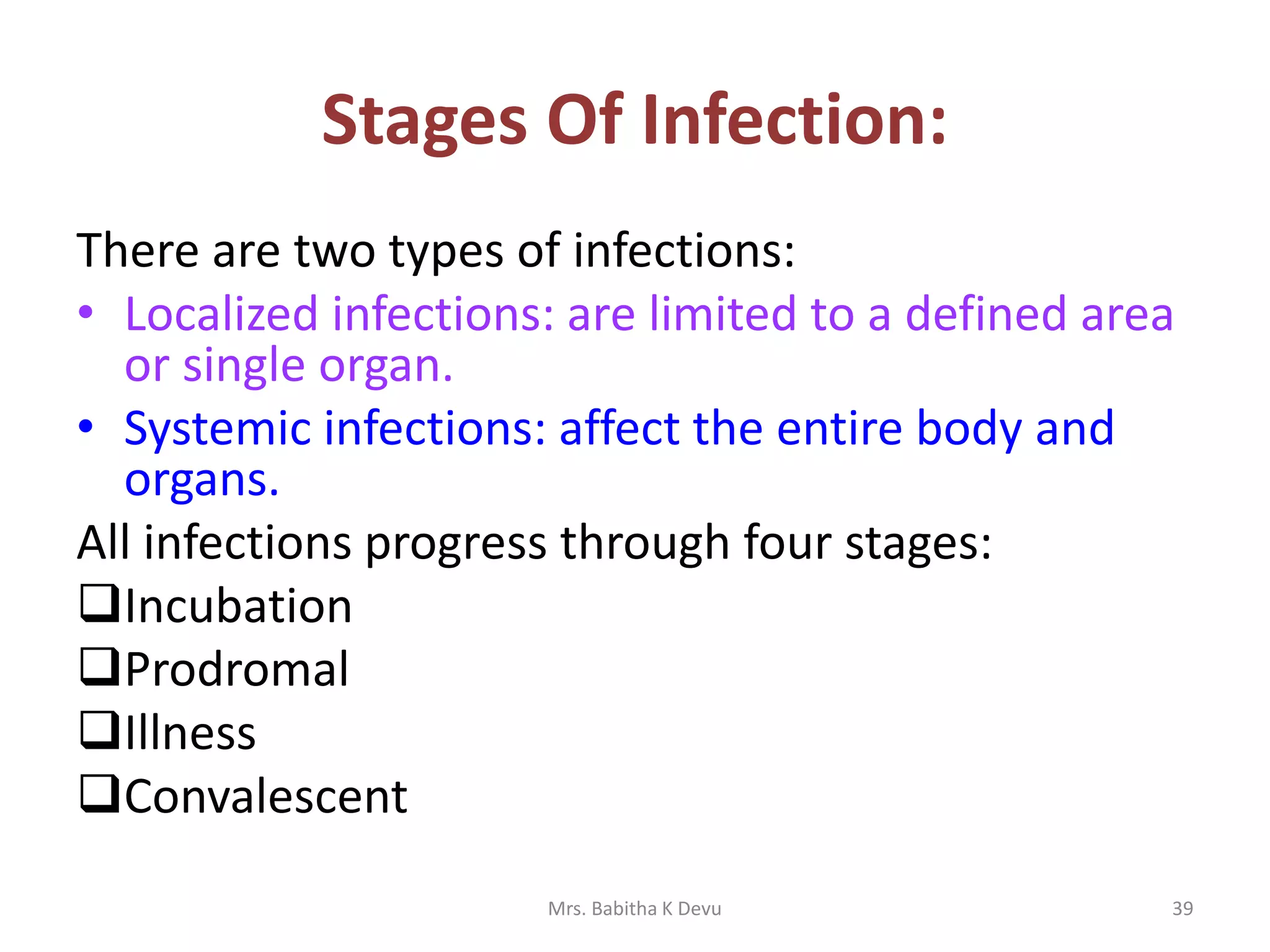 Stages Of Infection:

There are two types of infections:

• Localized infections: are limited to a defined area or single organ.

• Systemic infections: affect the entire body and organs.

All infections progress through four stages:

❑Incubation

❑Prodromal

❑Illness

❑Convalescent

Mrs. Babitha K Devu

39